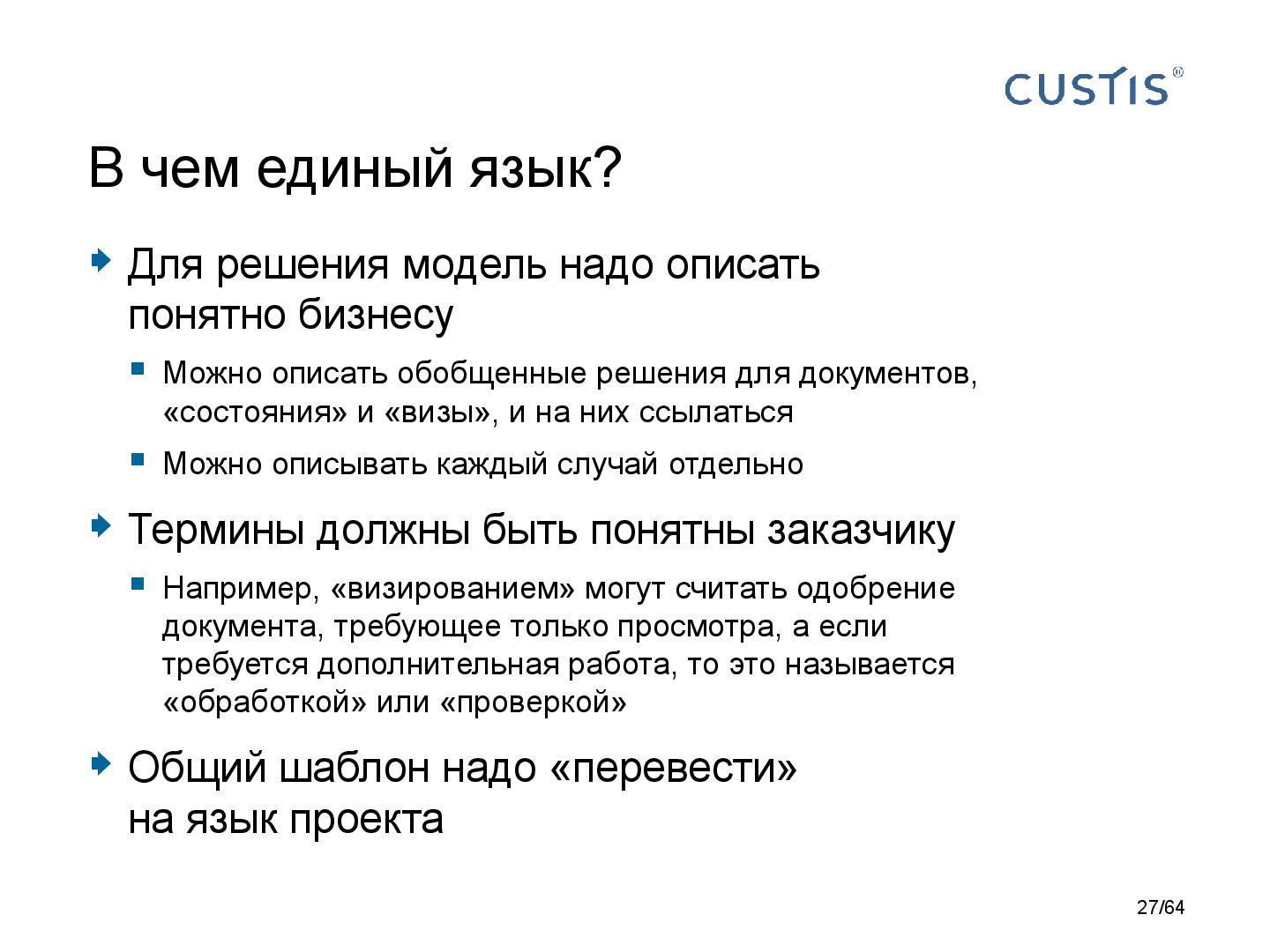 CUSTIS®

В чем единый язык?

Для решения модель надо описать понятно бизнесу

Можно описать обобщенные решения для документов, «состояния» и «визы», и на них ссылаться

Можно описывать каждый случай отдельно

Термины должны быть понятны заказчику

Например, «визированием» могут считать одобрение документа, требующее только просмотра, а если требуется дополнительная работа, то это называется «обработкой» или «проверкой»

Общий шаблон надо «перевести» на язык проекта

27/64